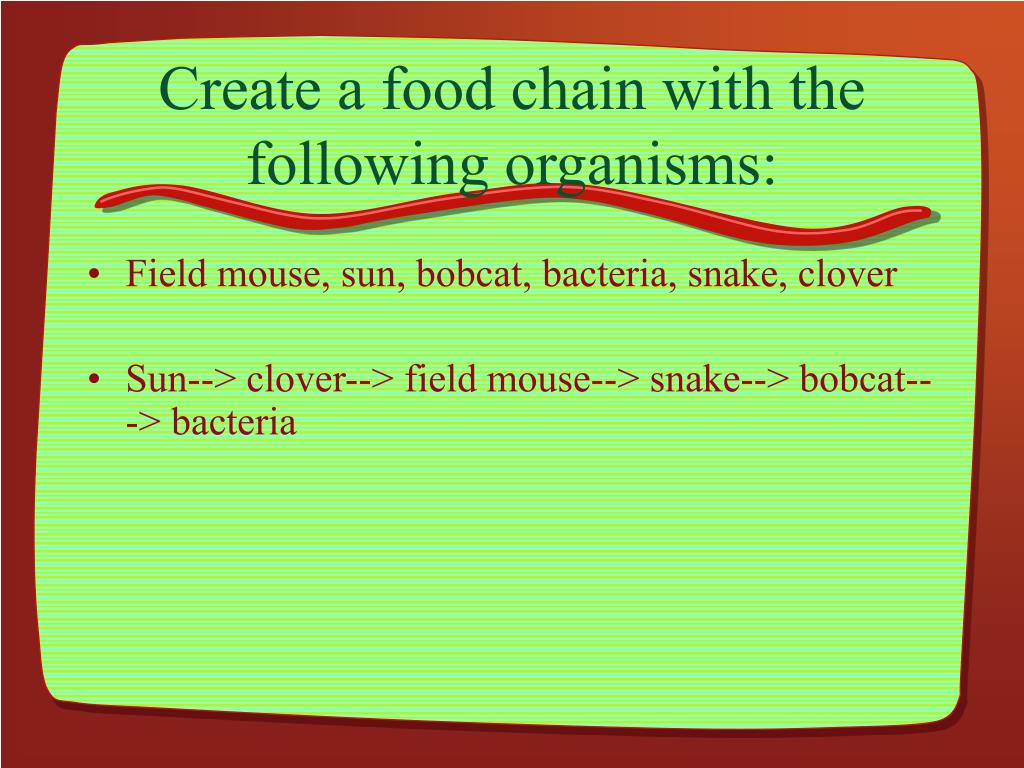 Create a food chain with the following organisms:

• Field mouse, sun, bobcat, bacteria, snake, clover

• Sun--> clover--> field mouse--> snake--> bobcat---> bacteria